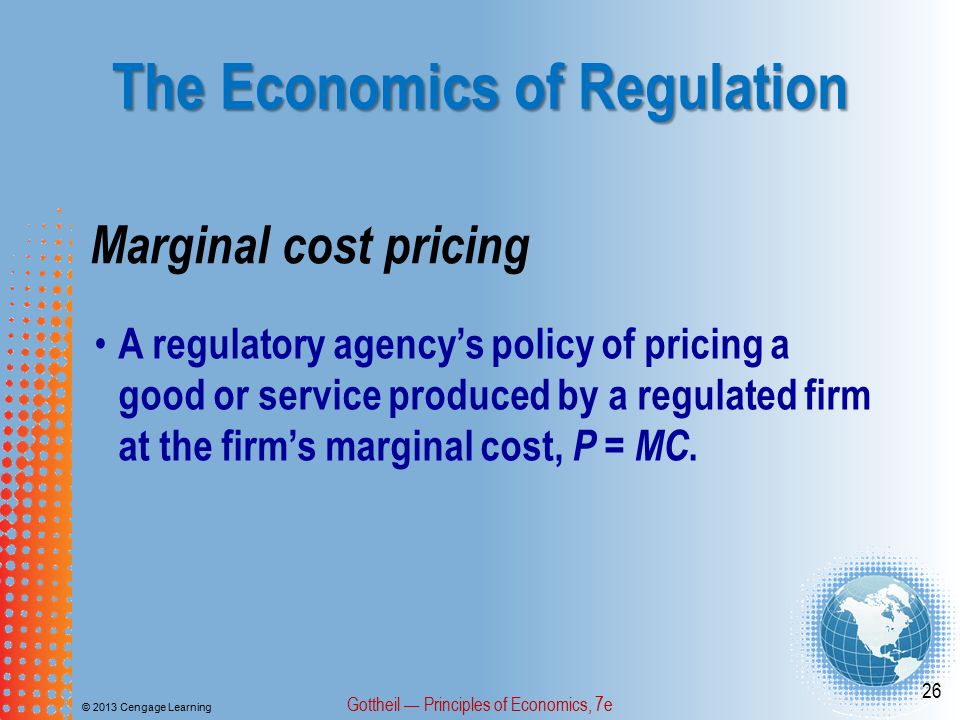 The Economics of Regulation

Marginal cost pricing

• A regulatory agency's policy of pricing a good or service produced by a regulated firm at the firm's marginal cost, $P = MC$.

© 2013 Cengage Learning

Gottheil — Principles of Economics, 7e

26